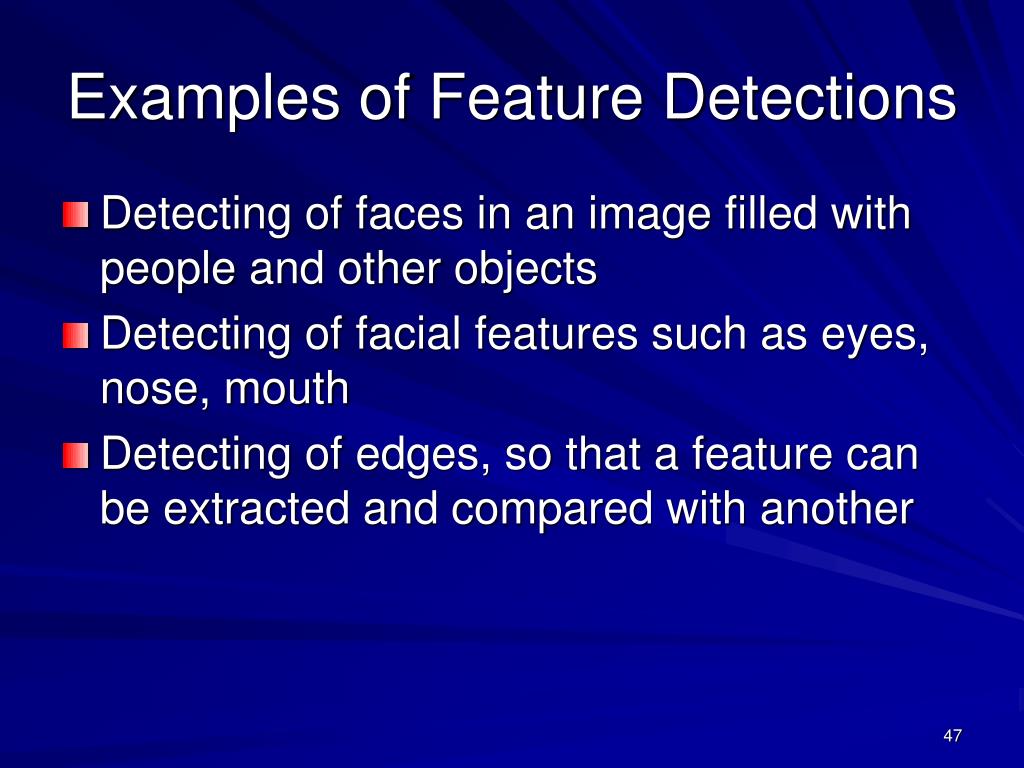 Examples of Feature Detections

Detecting of faces in an image filled with people and other objects

Detecting of facial features such as eyes, nose, mouth

Detecting of edges, so that a feature can be extracted and compared with another

47